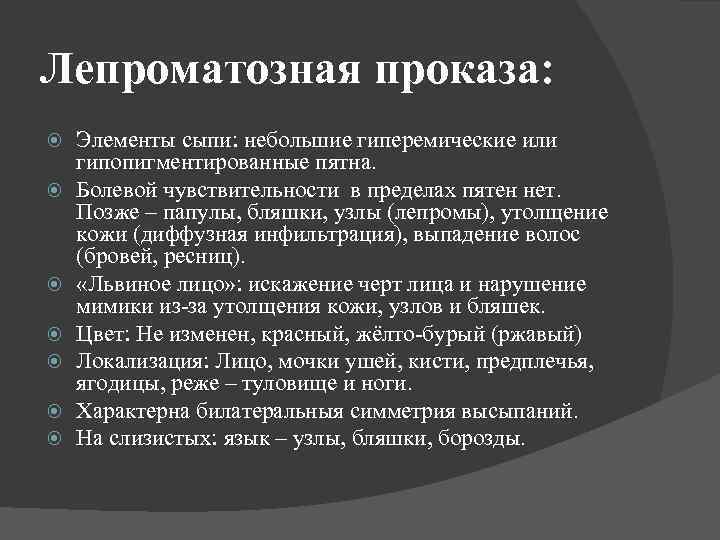 Лепроматозная проказа:

Элементы сыпи: небольшие гиперемические или гипопигментированные пятна.

Болевой чувствительности в пределах пятен нет. Позже – папулы, бляшки, узлы (лепромы), утолщение кожи (диффузная инфильтрация), выпадение волос (бровей, ресниц).

«Львиное лицо»: искажение черт лица и нарушение мимики из-за утолщения кожи, узлов и бляшек.

Цвет: Не изменен, красный, жёлто-бурый (ржавый)

Локализация: Лицо, мочки ушей, кисти, предплечья, ягодицы, реже – туловище и ноги.

Характерна билатеральныя симметрия высыпаний.

На слизистых: язык – узлы, бляшки, борозды.